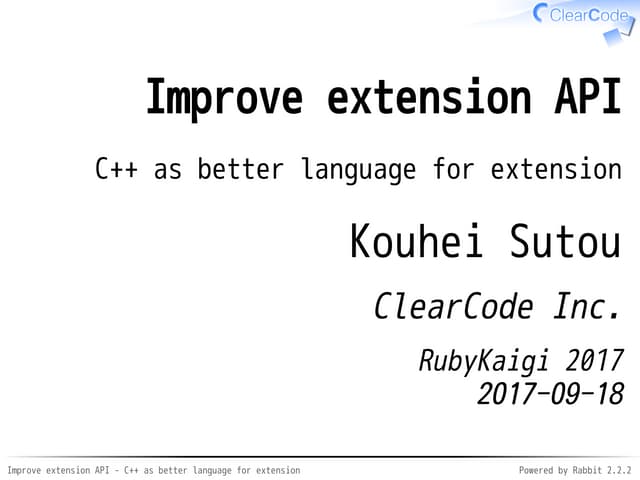 ClearCode

Improve extension API

C++ as better language for extension

Kouhei Sutou

ClearCode Inc.

RubyKaigi 2017
2017-09-18

Improve extension API - C++ as better language for extension

Powered by Rabbit 2.2.2